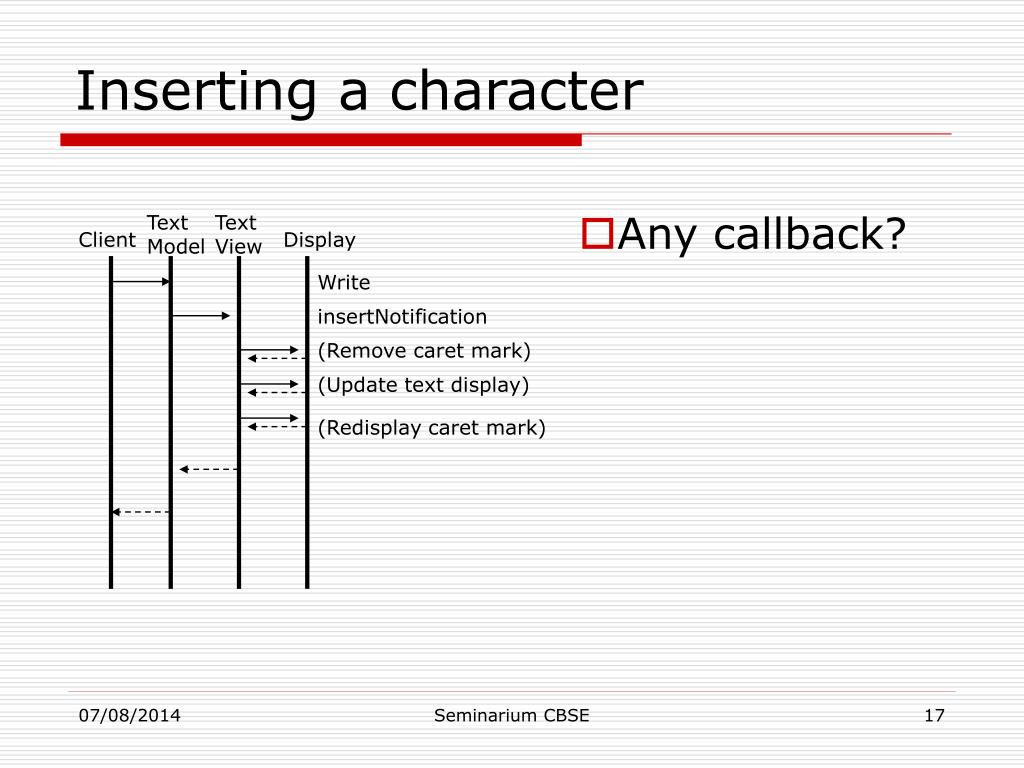 Inserting a character

Client
Text Model
Text View
Display

Write
insertNotification
(Remove caret mark)
(Update text display)
(Redisplay caret mark)

Any callback?

07/08/2014
Seminarium CBSE
17